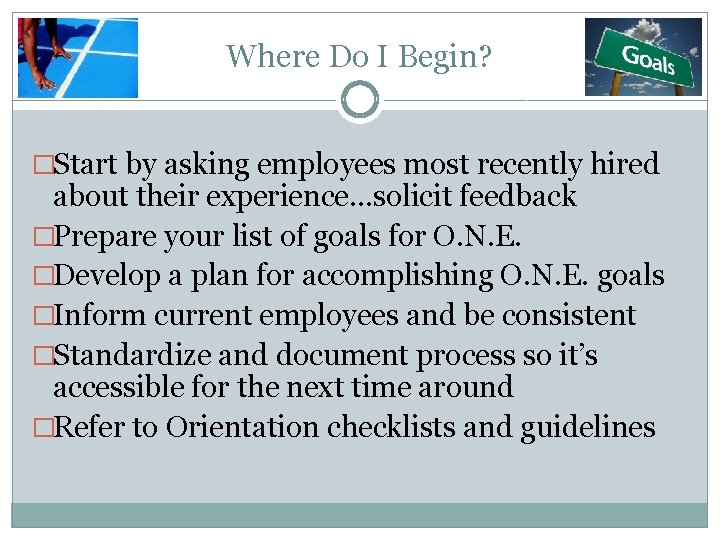 Where Do I Begin?

Goals

□Start by asking employees most recently hired about their experience…solicit feedback
□Prepare your list of goals for O.N.E.
□Develop a plan for accomplishing O.N.E. goals
□Inform current employees and be consistent
□Standardize and document process so it’s accessible for the next time around
□Refer to Orientation checklists and guidelines